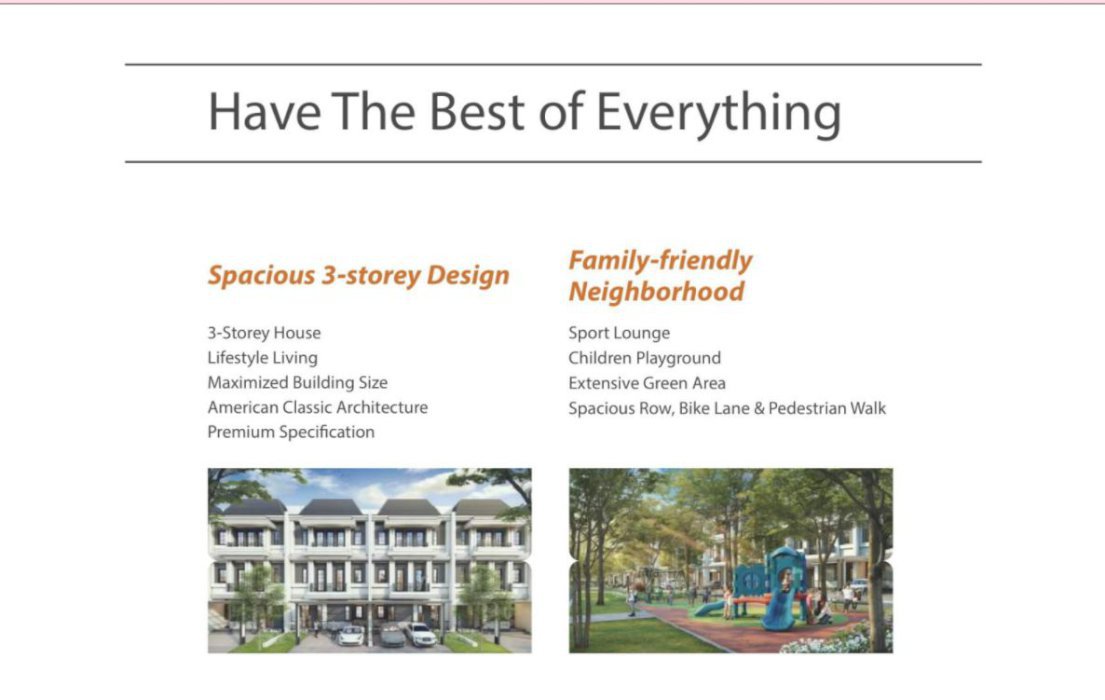 Have The Best of Everything

Spacious 3-storey Design

3-Storey House
Lifestyle Living
Maximized Building Size
American Classic Architecture
Premium Specification

Family-friendly Neighborhood

Sport Lounge
Children Playground
Extensive Green Area
Spacious Row, Bike Lane & Pedestrian Walk